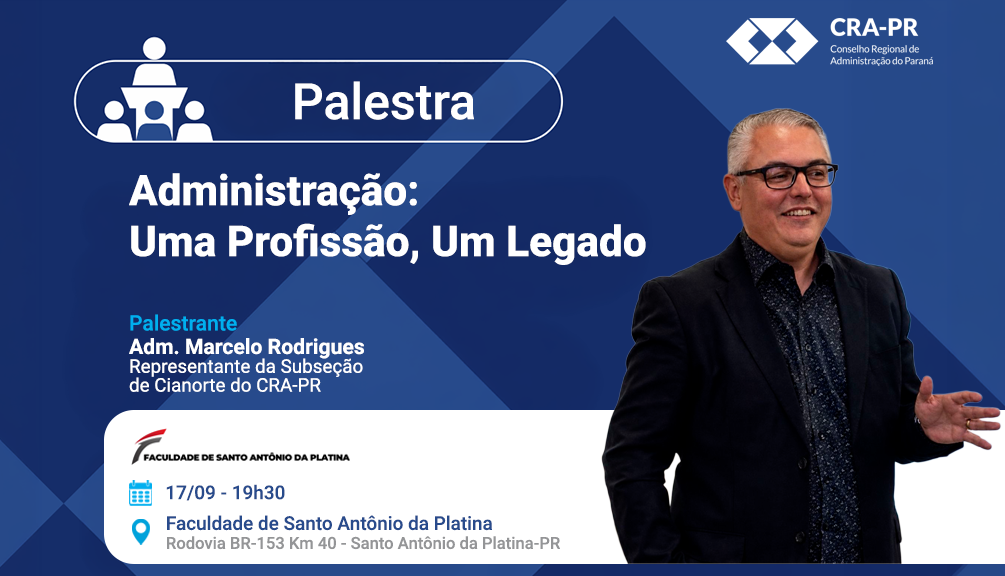 CRA-PR
Conselho Regional de Administração do Paraná

Palestra

Administração: Uma Profissão, Um Legado

Palestrante
Adm. Marcelo Rodrigues
Representante da Subseção de Cianorte do CRA-PR

FACULDADE DE SANTO ANTÔNIO DA PLATINA

17/09 - 19h30

Faculdade de Santo Antônio da Platina
Rodovia BR-153 Km 40 - Santo Antônio da Platina-PR